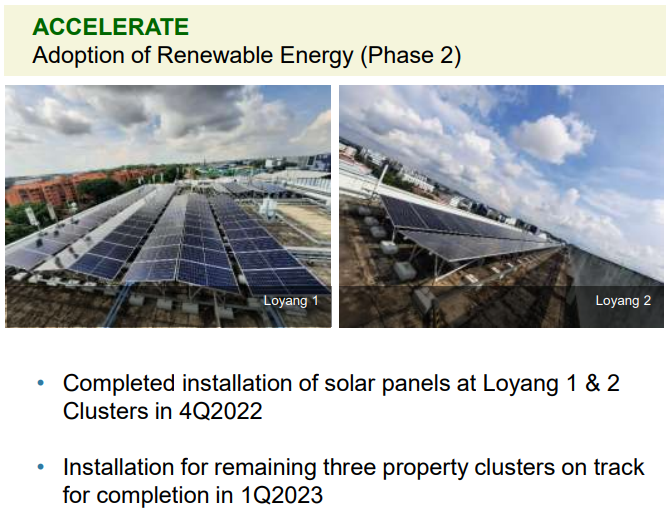 ACCELERATE
Adoption of Renewable Energy (Phase 2)

Loyang 1

Loyang 2

• Completed installation of solar panels at Loyang 1 & 2 Clusters in 4Q2022

• Installation for remaining three property clusters on track for completion in 1Q2023